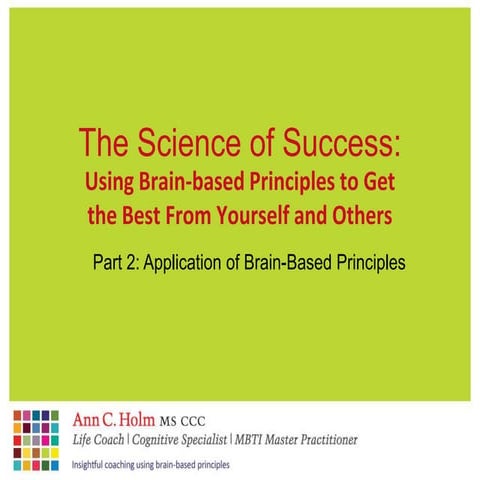 The Science of Success:
Using Brain-based Principles to Get the Best From Yourself and Others

Part 2: Application of Brain-Based Principles

Ann C. Holm MS CCC
Life Coach | Cognitive Specialist | MBTI Master Practitioner

Insightful coaching using brain-based principles